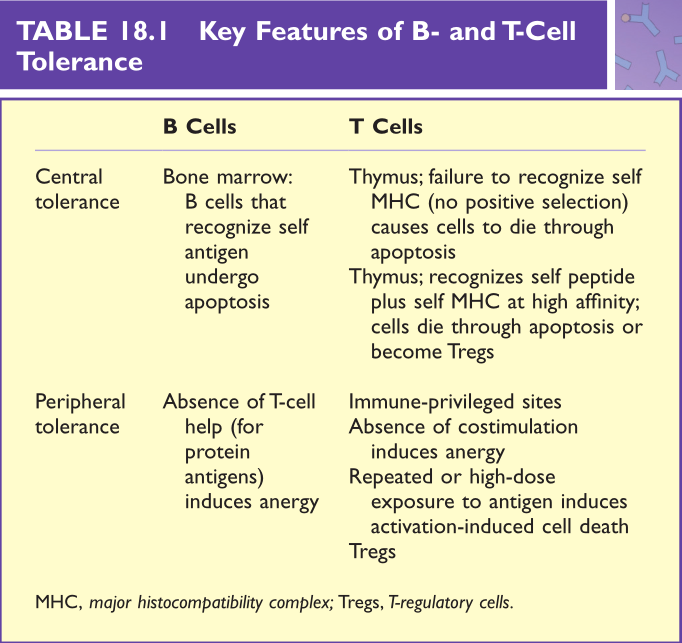 TABLE 18.1 Key Features of B- and T-Cell Tolerance

| | B Cells | T Cells |
|---|---|---|
| Central tolerance | Bone marrow: B cells that recognize self antigen undergo apoptosis | Thymus; failure to recognize self MHC (no positive selection) causes cells to die through apoptosis<br>Thymus; recognizes self peptide plus self MHC at high affinity; cells die through apoptosis or become Tregs |
| Peripheral tolerance | Absence of T-cell help (for protein antigens) induces anergy | Immune-privileged sites<br>Absence of costimulation induces anergy<br>Repeated or high-dose exposure to antigen induces activation-induced cell death<br>Tregs |

MHC, major histocompatibility complex; Tregs, T-regulatory cells.